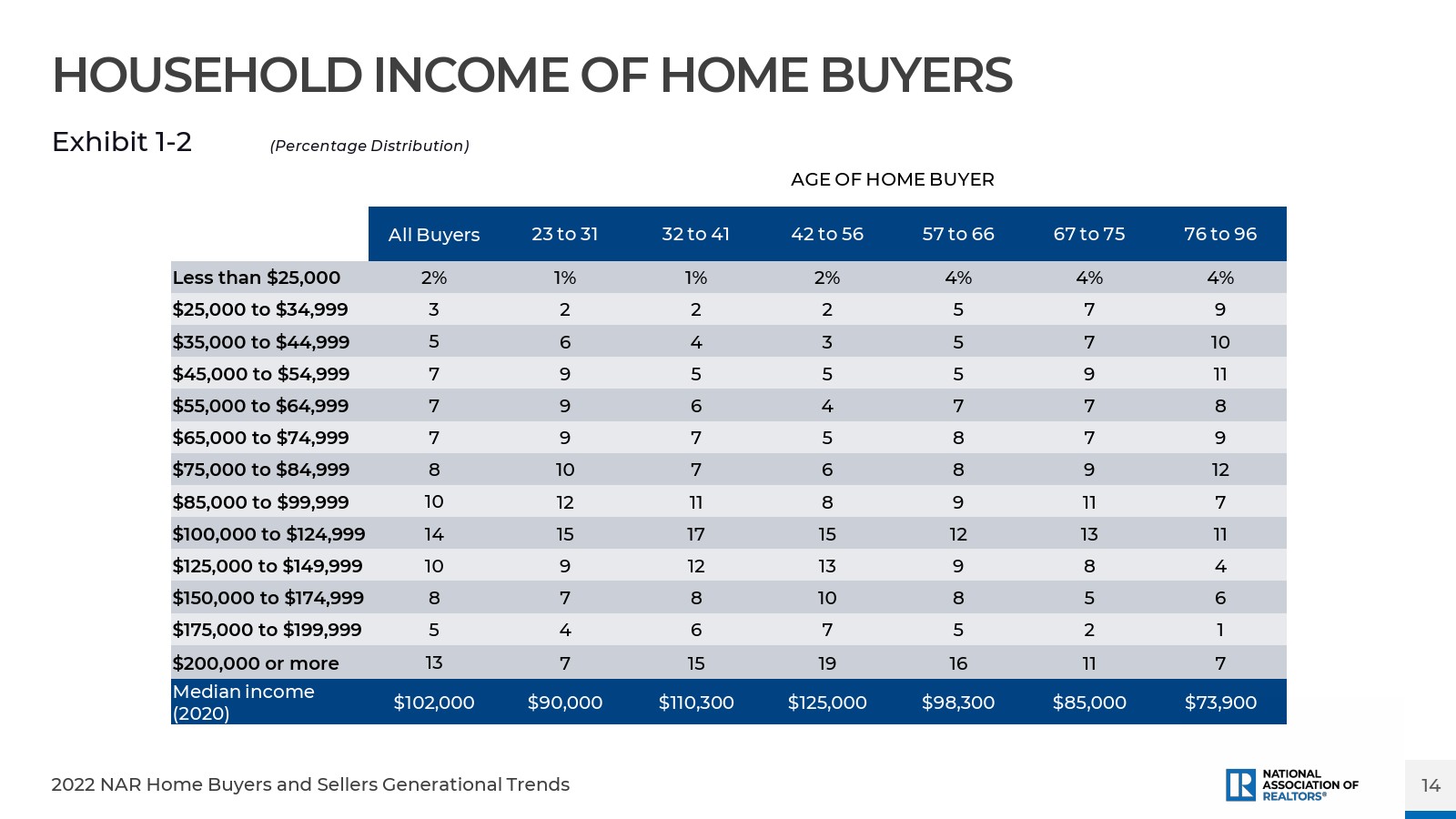 HOUSEHOLD INCOME OF HOME BUYERS

Exhibit 1-2 (Percentage Distribution)

AGE OF HOME BUYER

| | All Buyers | 23 to 31 | 32 to 41 | 42 to 56 | 57 to 66 | 67 to 75 | 76 to 96 |
|---|---|---|---|---|---|---|---|
| Less than \$25,000 | 2% | 1% | 1% | 2% | 4% | 4% | 4% |
| \$25,000 to \$34,999 | 3 | 2 | 2 | 2 | 5 | 7 | 9 |
| \$35,000 to \$44,999 | 5 | 6 | 4 | 3 | 5 | 7 | 10 |
| \$45,000 to \$54,999 | 7 | 9 | 5 | 5 | 5 | 9 | 11 |
| \$55,000 to \$64,999 | 7 | 9 | 6 | 4 | 7 | 7 | 8 |
| \$65,000 to \$74,999 | 7 | 9 | 7 | 5 | 8 | 7 | 9 |
| \$75,000 to \$84,999 | 8 | 10 | 7 | 6 | 8 | 9 | 12 |
| \$85,000 to \$99,999 | 10 | 12 | 11 | 8 | 9 | 11 | 7 |
| \$100,000 to \$124,999 | 14 | 15 | 17 | 15 | 12 | 13 | 11 |
| \$125,000 to \$149,999 | 10 | 9 | 12 | 13 | 9 | 8 | 4 |
| \$150,000 to \$174,999 | 8 | 7 | 8 | 10 | 8 | 5 | 6 |
| \$175,000 to \$199,999 | 5 | 4 | 6 | 7 | 5 | 2 | 1 |
| \$200,000 or more | 13 | 7 | 15 | 19 | 16 | 11 | 7 |
| Median income (2020) | \$102,000 | \$90,000 | \$110,300 | \$125,000 | \$98,300 | \$85,000 | \$73,900 |

2022 NAR Home Buyers and Sellers Generational Trends

NATIONAL ASSOCIATION OF REALTORS®

14